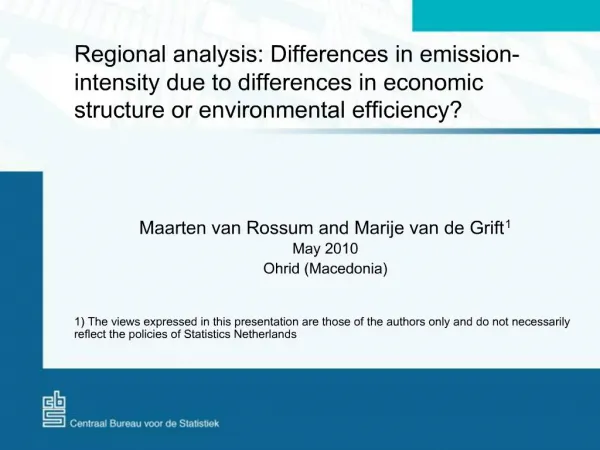 Regional analysis: Differences in emission-intensity due to differences in economic structure or environmental efficiency?

Maarten van Rossum and Marije van de Grift$^1$
May 2010
Ohrid (Macedonia)

1) The views expressed in this presentation are those of the authors only and do not necessarily reflect the policies of Statistics Netherlands

cbs
Centraal Bureau voor de Statistiek